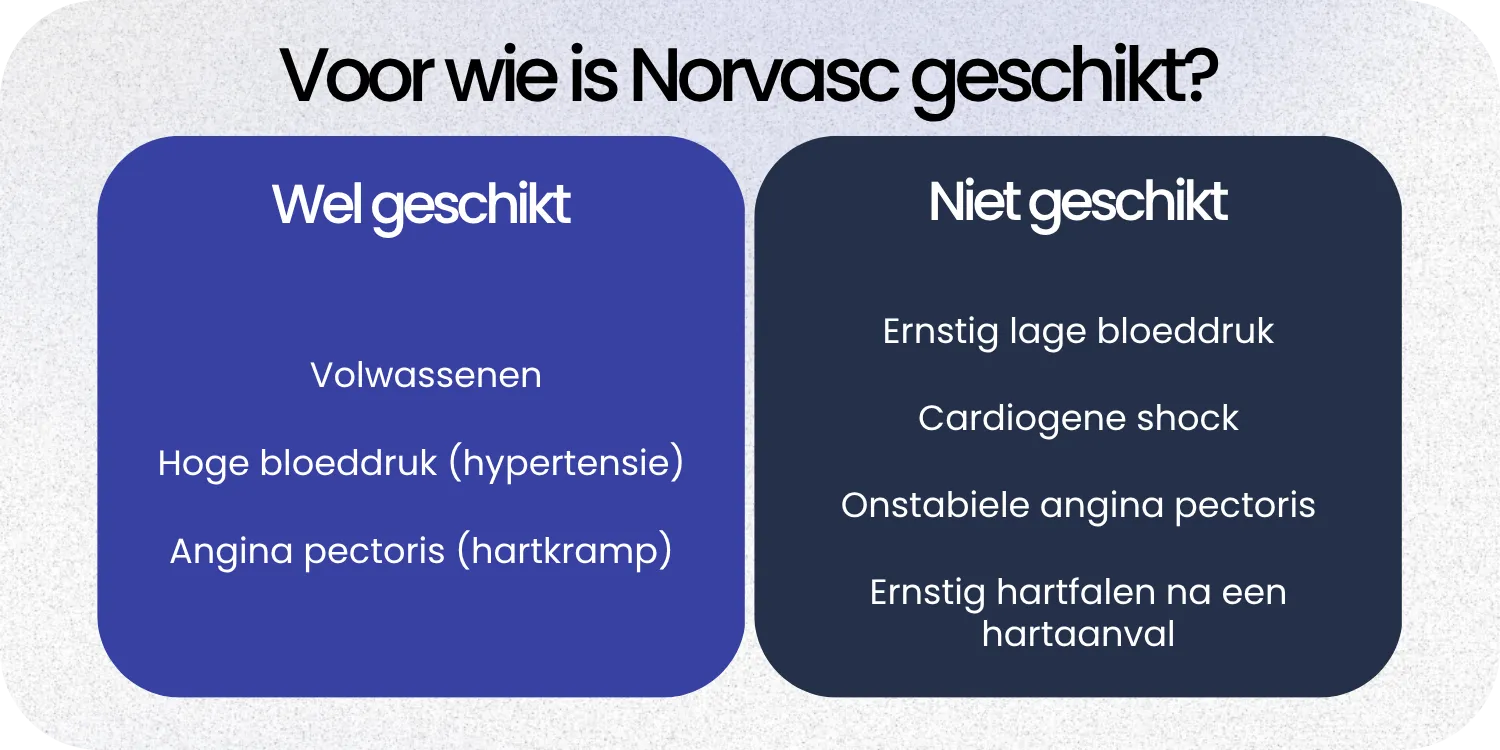 Voor wie is Norvasc geschikt?

Wel geschikt

Volwassenen

Hoge bloeddruk (hypertensie)

Angina pectoris (hartkramp)

Niet geschikt

Ernstig lage bloeddruk

Cardiogene shock

Onstabiele angina pectoris

Ernstig hartfalen na een hartaanval